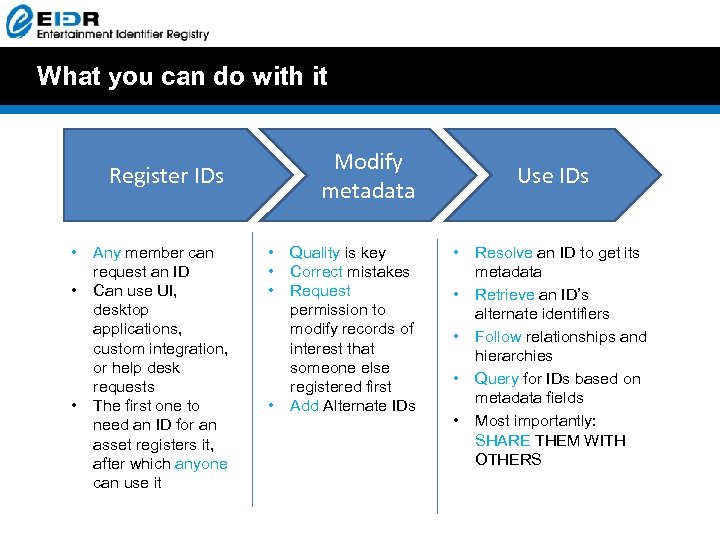 EIDR
Entertainment Identifier Registry

What you can do with it

Register IDs

Modify metadata

Use IDs

• Any member can request an ID
• Can use UI, desktop applications, custom integration, or help desk requests
• The first one to need an ID for an asset registers it, after which anyone can use it

• Quality is key
• Correct mistakes
• Request permission to modify records of interest that someone else registered first
• Add Alternate IDs

• Resolve an ID to get its metadata
• Retrieve an ID's alternate identifiers
• Follow relationships and hierarchies
• Query for IDs based on metadata fields
• Most importantly: SHARE THEM WITH OTHERS